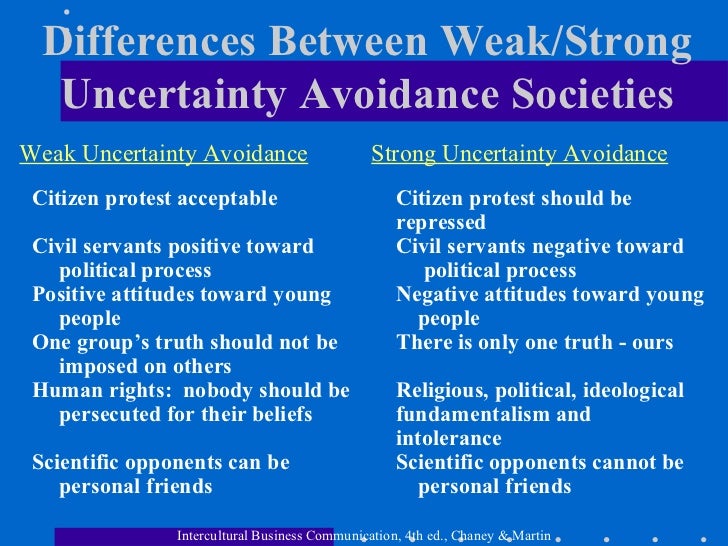 Differences Between Weak/Strong Uncertainty Avoidance Societies

Weak Uncertainty Avoidance

Citizen protest acceptable

Civil servants positive toward political process

Positive attitudes toward young people

One group's truth should not be imposed on others

Human rights: nobody should be persecuted for their beliefs

Scientific opponents can be personal friends

Strong Uncertainty Avoidance

Citizen protest should be repressed

Civil servants negative toward political process

Negative attitudes toward young people

There is only one truth - ours

Religious, political, ideological fundamentalism and intolerance

Scientific opponents cannot be personal friends

Intercultural Business Communication, 4th ed., Chaney & Martin